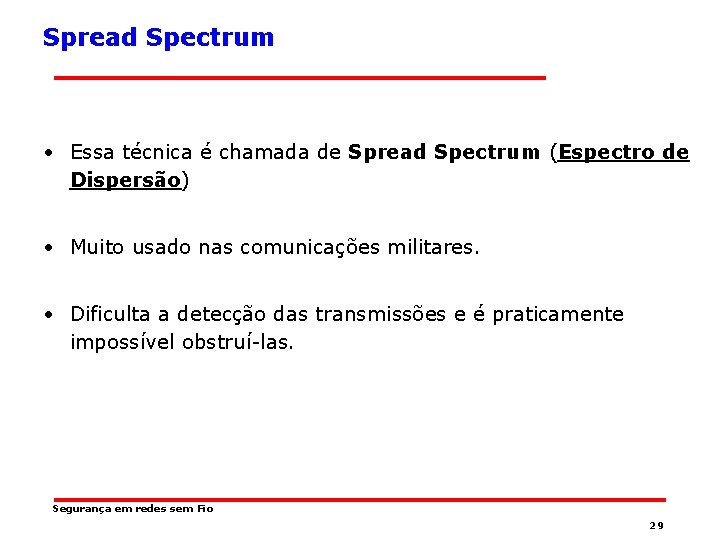 Spread Spectrum

• Essa técnica é chamada de Spread Spectrum (Espectro de Dispersão)

• Muito usado nas comunicações militares.

• Dificulta a detecção das transmissões e é praticamente impossível obstruí-las.

Segurança em redes sem Fio

29